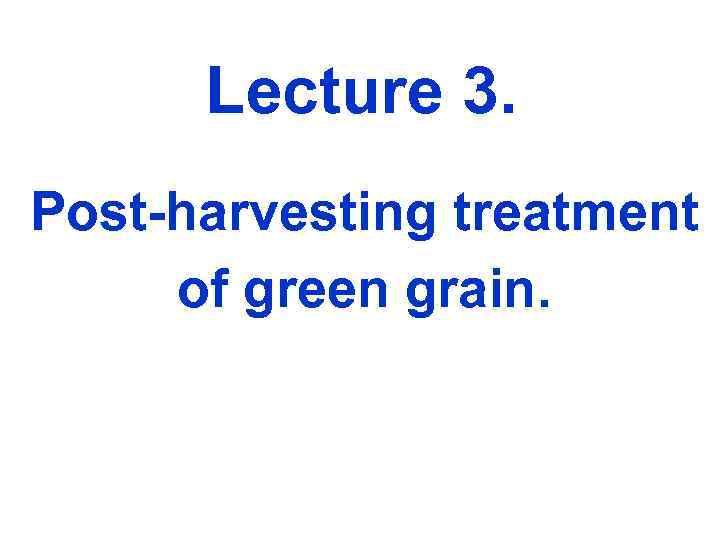 Lecture 3.

Post-harvesting treatment of green grain.